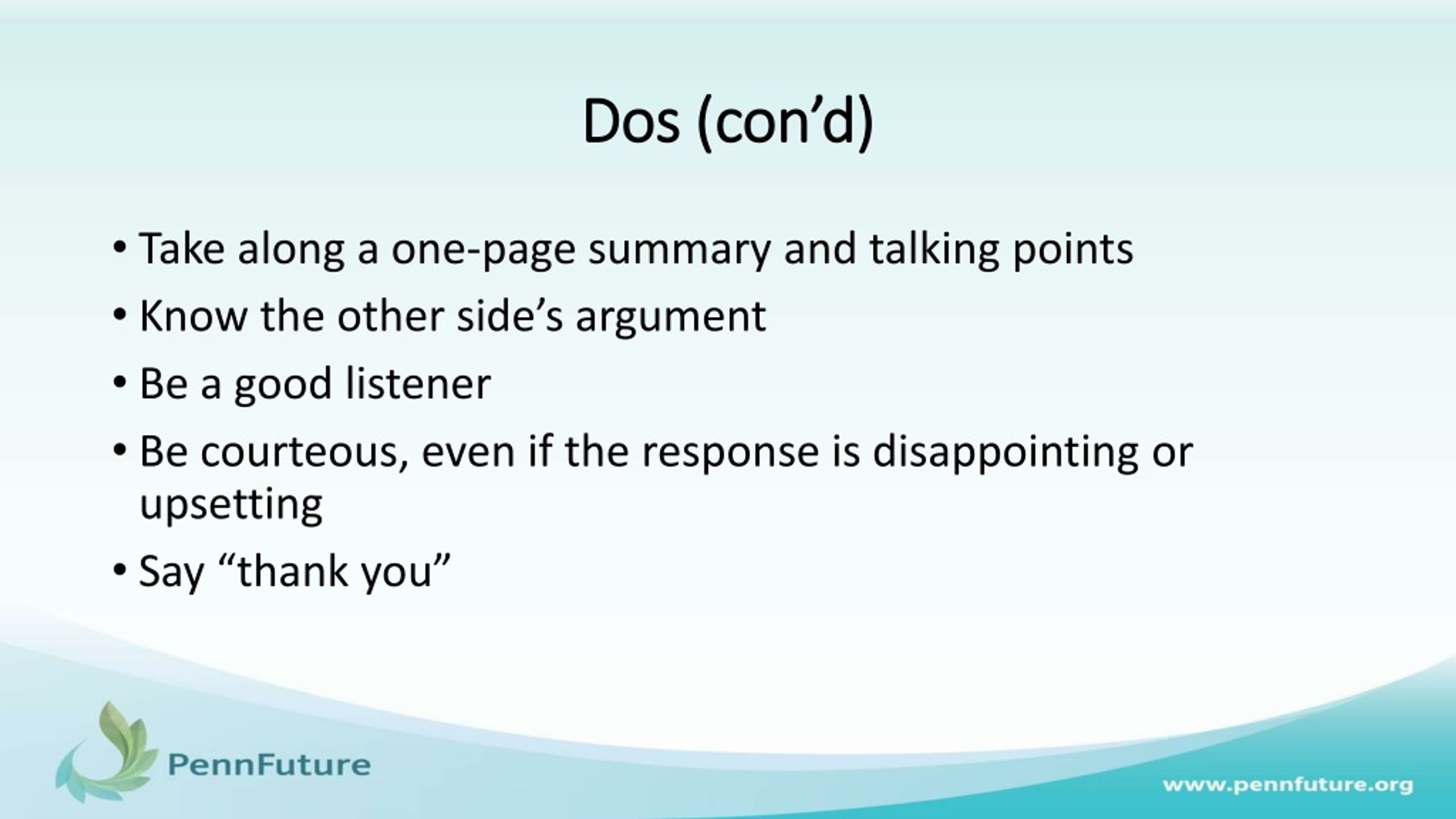 Dos (con’d)

• Take along a one-page summary and talking points
• Know the other side’s argument
• Be a good listener
• Be courteous, even if the response is disappointing or upsetting
• Say “thank you”

PennFuture

www.pennfuture.org